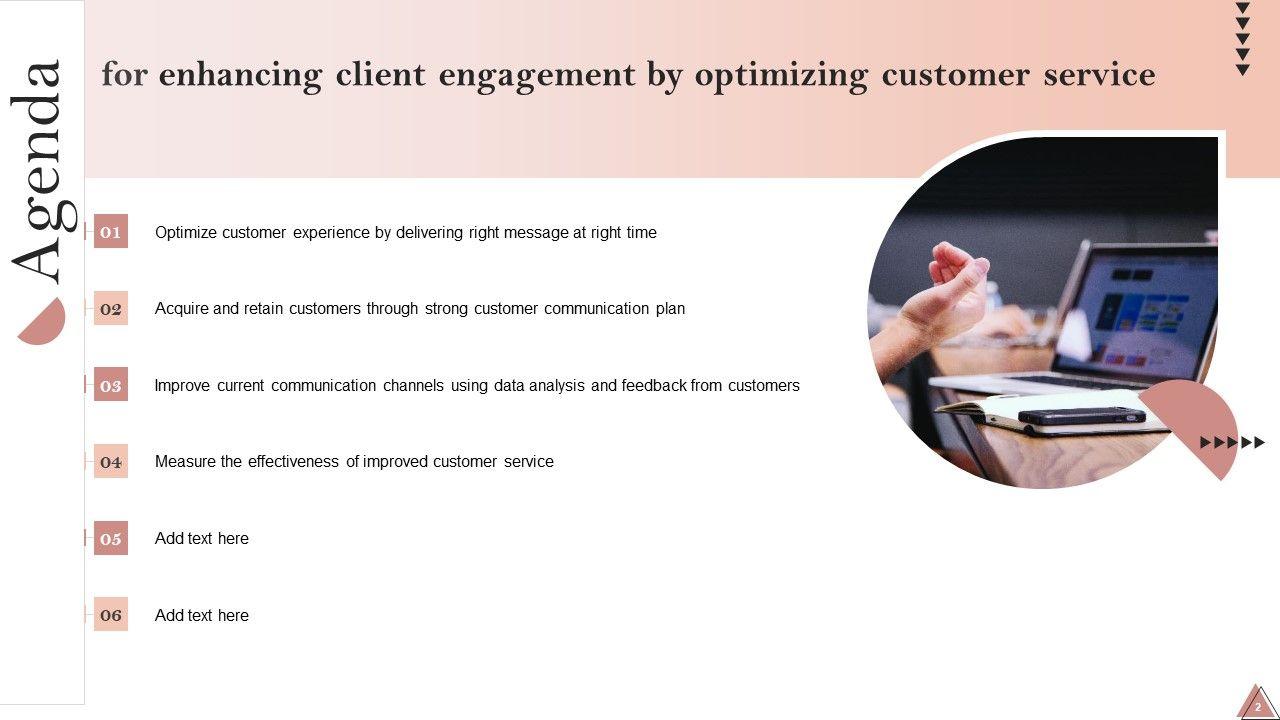 Agenda

for enhancing client engagement by optimizing customer service

01 Optimize customer experience by delivering right message at right time

02 Acquire and retain customers through strong customer communication plan

03 Improve current communication channels using data analysis and feedback from customers

04 Measure the effectiveness of improved customer service

05 Add text here

06 Add text here

2